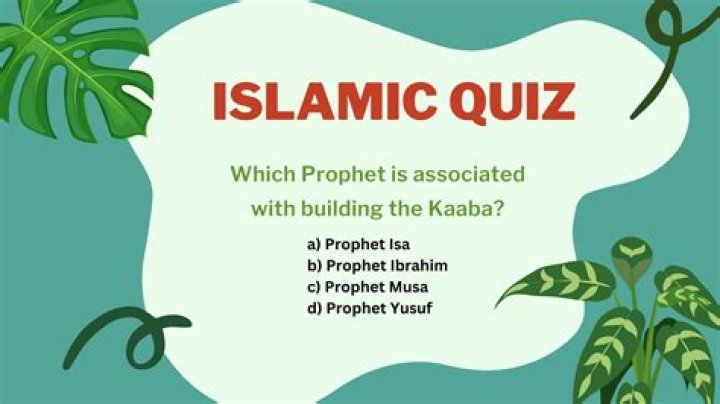 ISLAMIC QUIZ

Which Prophet is associated with building the Kaaba?

a) Prophet Isa
b) Prophet Ibrahim
c) Prophet Musa
d) Prophet Yusuf